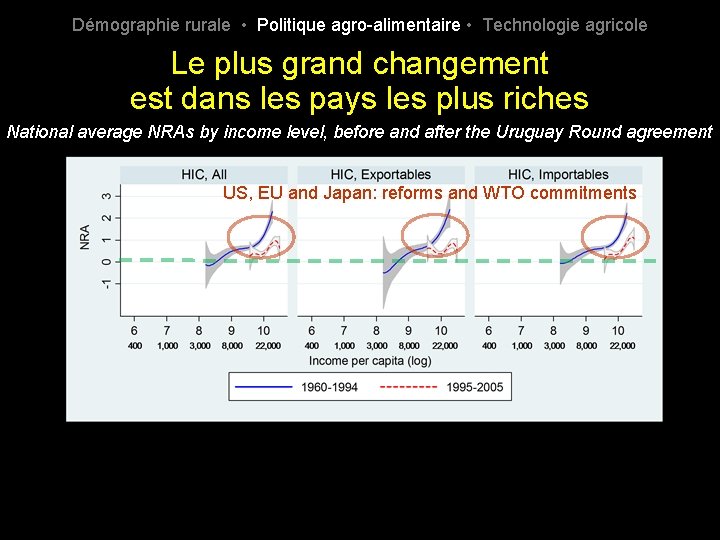 Démographie rurale • Politique agro-alimentaire • Technologie agricole

Le plus grand changement est dans les pays les plus riches

National average NRAs by income level, before and after the Uruguay Round agreement

HIC, All

HIC, Exportables

HIC, Importables

US, EU and Japan: reforms and WTO commitments

NRA

3
2
1
0
-1

6 7 8 9 10
400 1,000 3,000 8,000 22,000

6 7 8 9 10
400 1,000 3,000 8,000 22,000

6 7 8 9 10
400 1,000 3,000 8,000 22,000

Income per capita (log)

1960-1994
1995-2005